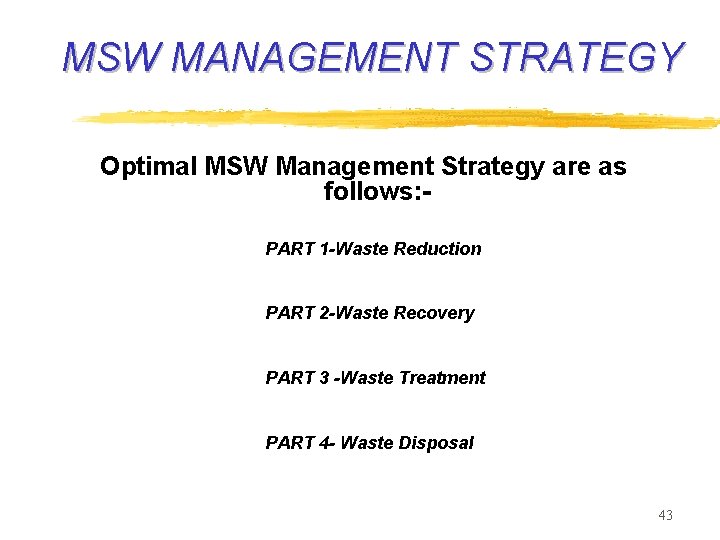 MSW MANAGEMENT STRATEGY

Optimal MSW Management Strategy are as follows:-

PART 1-Waste Reduction

PART 2-Waste Recovery

PART 3 -Waste Treatment

PART 4- Waste Disposal

43